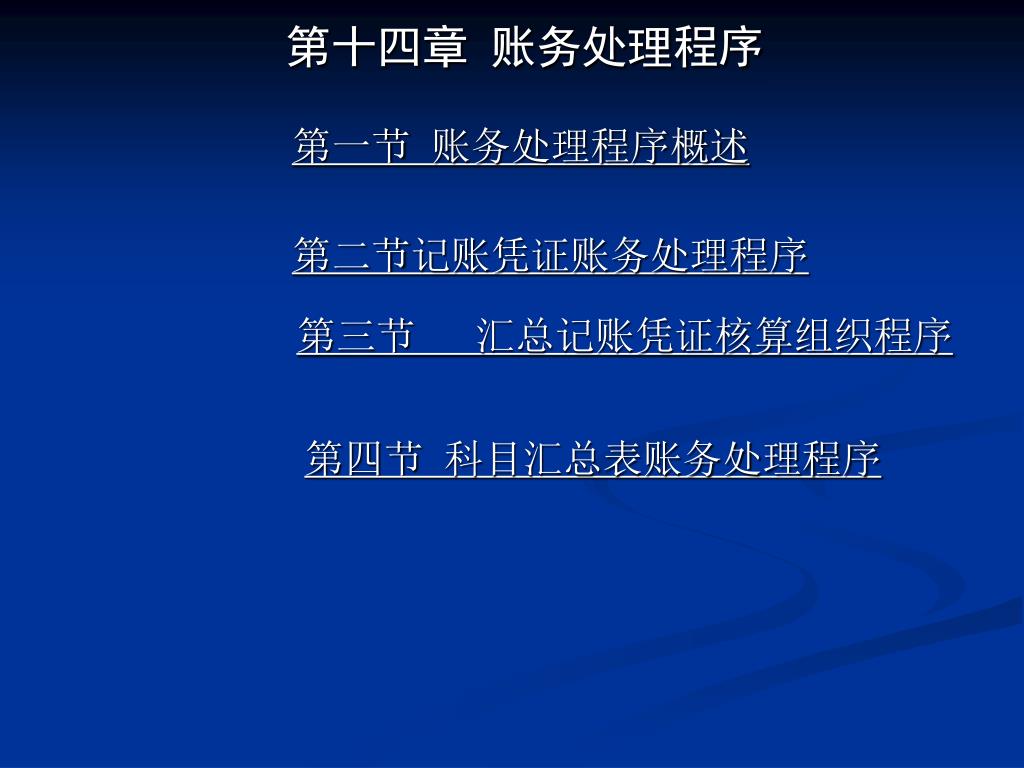 第十四章 账务处理程序

第一节 账务处理程序概述

第二节记账凭证账务处理程序

第三节　　汇总记账凭证核算组织程序

第四节 科目汇总表账务处理程序